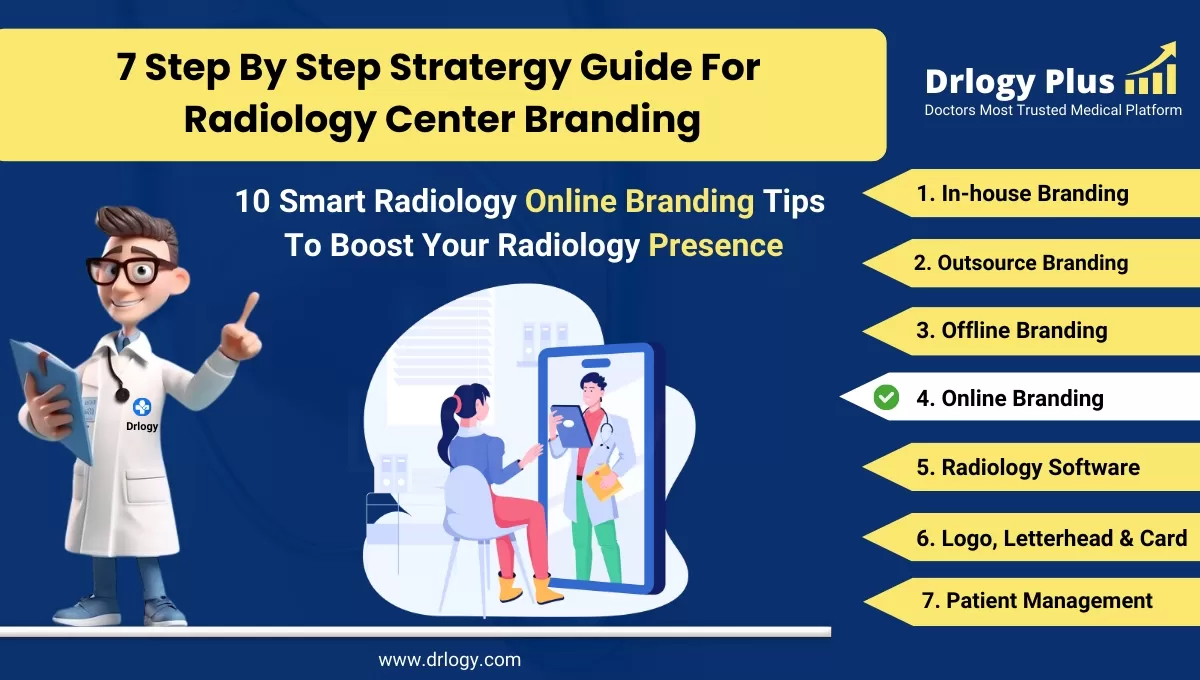 7 Step By Step Stratergy Guide For Radiology Center Branding

Drlogy Plus
Doctors Most Trusted Medical Platform

10 Smart Radiology Online Branding Tips To Boost Your Radiology Presence

1. In-house Branding
2. Outsource Branding
3. Offline Branding
4. Online Branding
5. Radiology Software
6. Logo, Letterhead & Card
7. Patient Management

Drlogy

www.drlogy.com